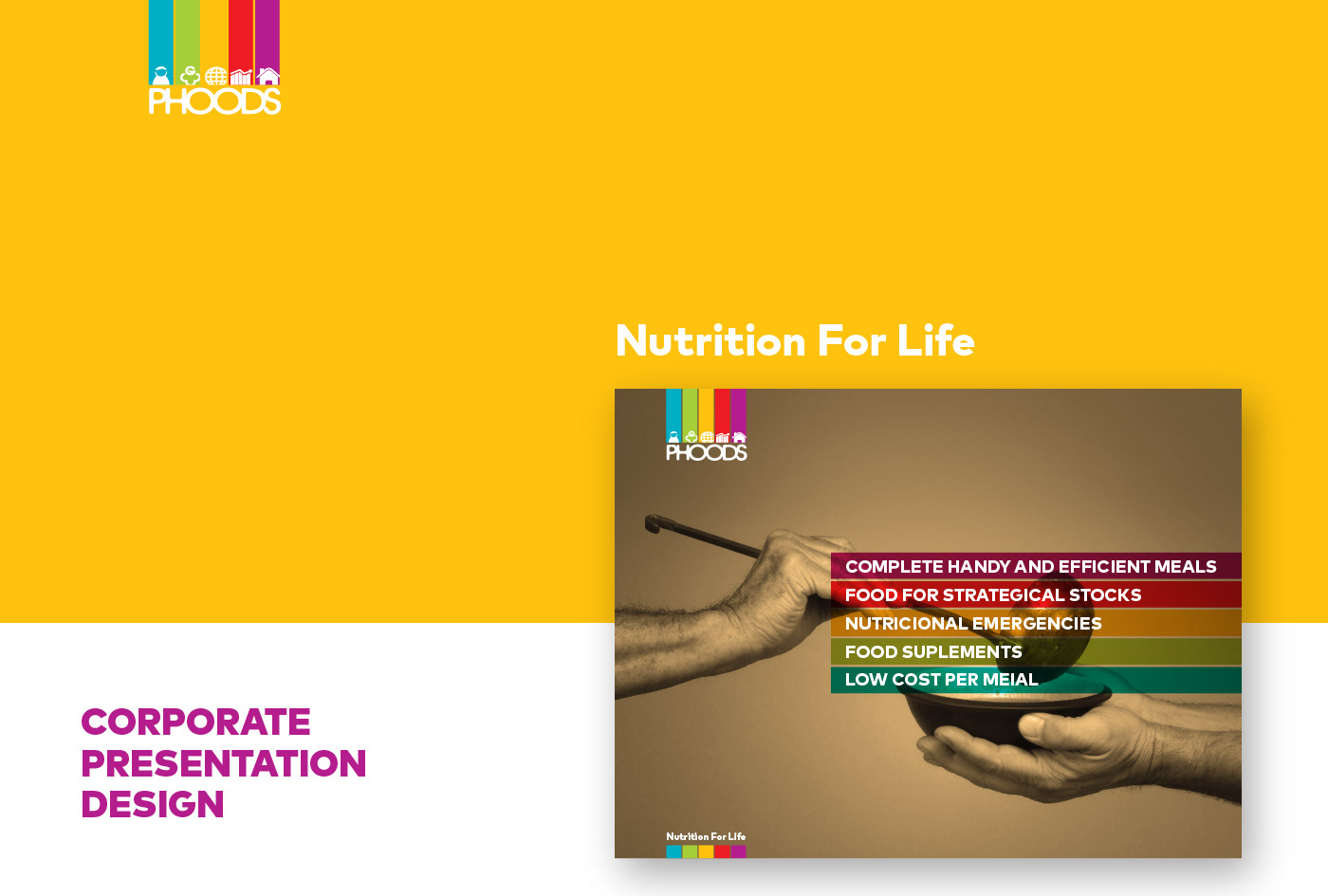 PHOODS

Nutrition For Life

PHOODS

COMPLETE HANDY AND EFFICIENT MEALS
FOOD FOR STRATEGICAL STOCKS
NUTRICIONAL EMERGENCIES
FOOD SUPLEMENTS
LOW COST PER MEIAL

Nutrition For Life

CORPORATE PRESENTATION DESIGN